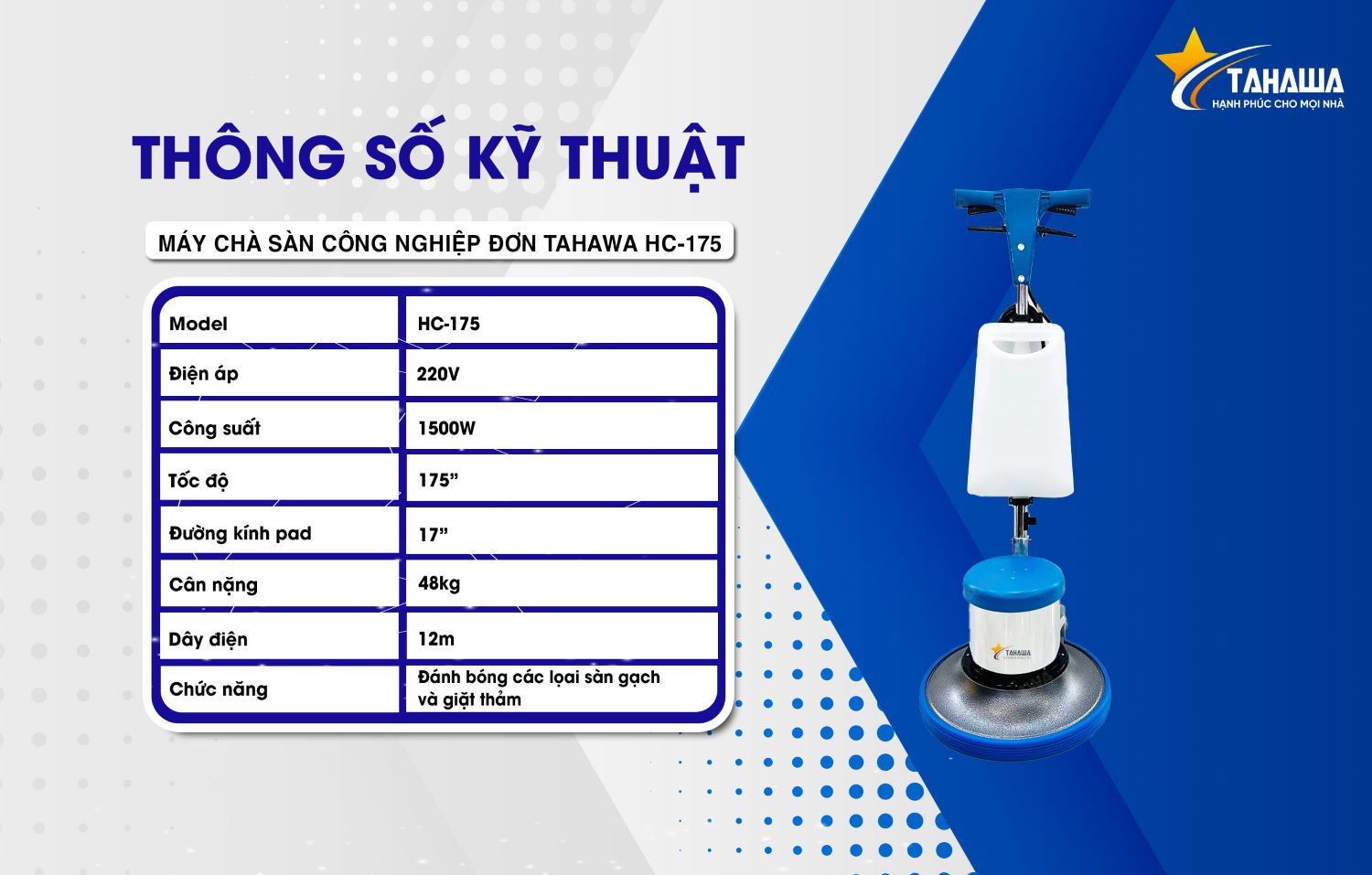 TAHAWA
HẠNH PHÚC CHO MỌI NHÀ

THÔNG SỐ KỸ THUẬT

MÁY CHÀ SÀN CÔNG NGHIỆP ĐƠN TAHAWA HC-175

| Model | HC-175 |
|---|---|
| Điện áp | 220V |
| Công suất | 1500W |
| Tốc độ | 175” |
| Đường kính pad | 17” |
| Cân nặng | 48kg |
| Dây điện | 12m |
| Chức năng | Đánh bóng các loại sàn gạch và giặt thảm |

TAHAWA